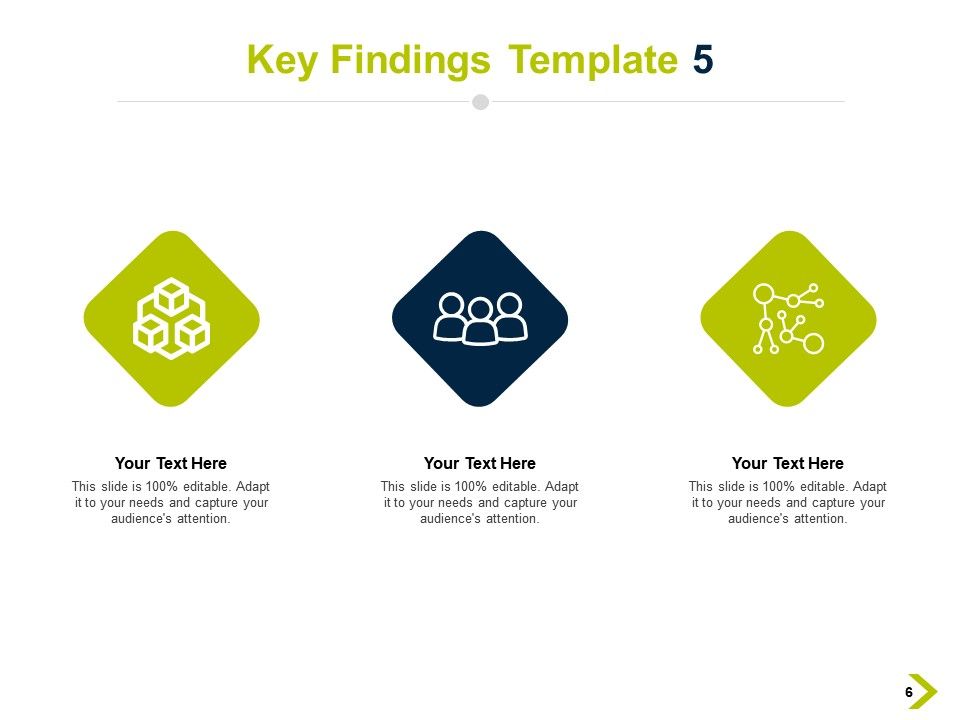 Key Findings Template 5

Your Text Here

This slide is 100% editable. Adapt it to your needs and capture your audience's attention.

Your Text Here

This slide is 100% editable. Adapt it to your needs and capture your audience's attention.

Your Text Here

This slide is 100% editable. Adapt it to your needs and capture your audience's attention.

6